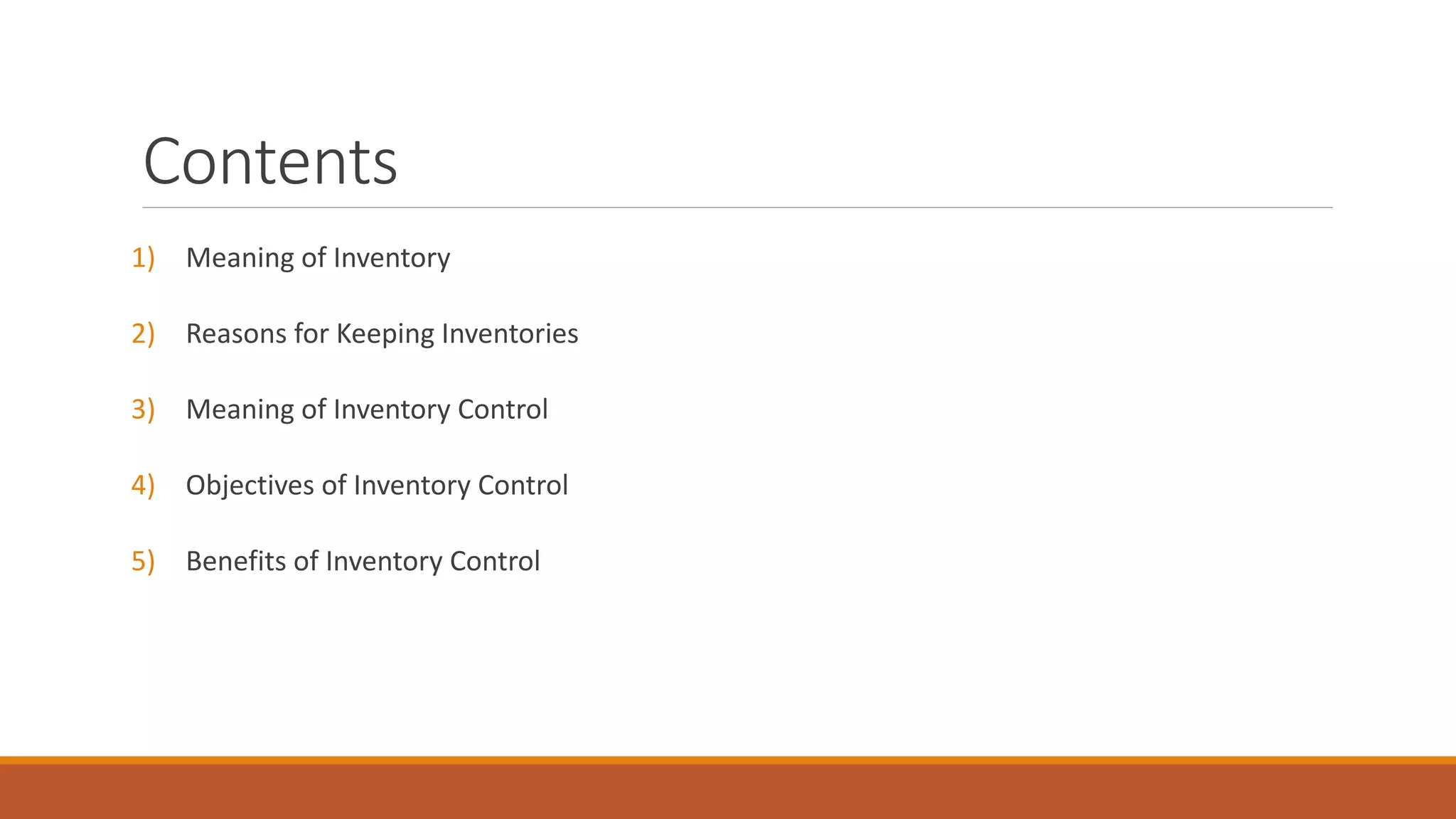 Contents

1) Meaning of Inventory

2) Reasons for Keeping Inventories

3) Meaning of Inventory Control

4) Objectives of Inventory Control

5) Benefits of Inventory Control